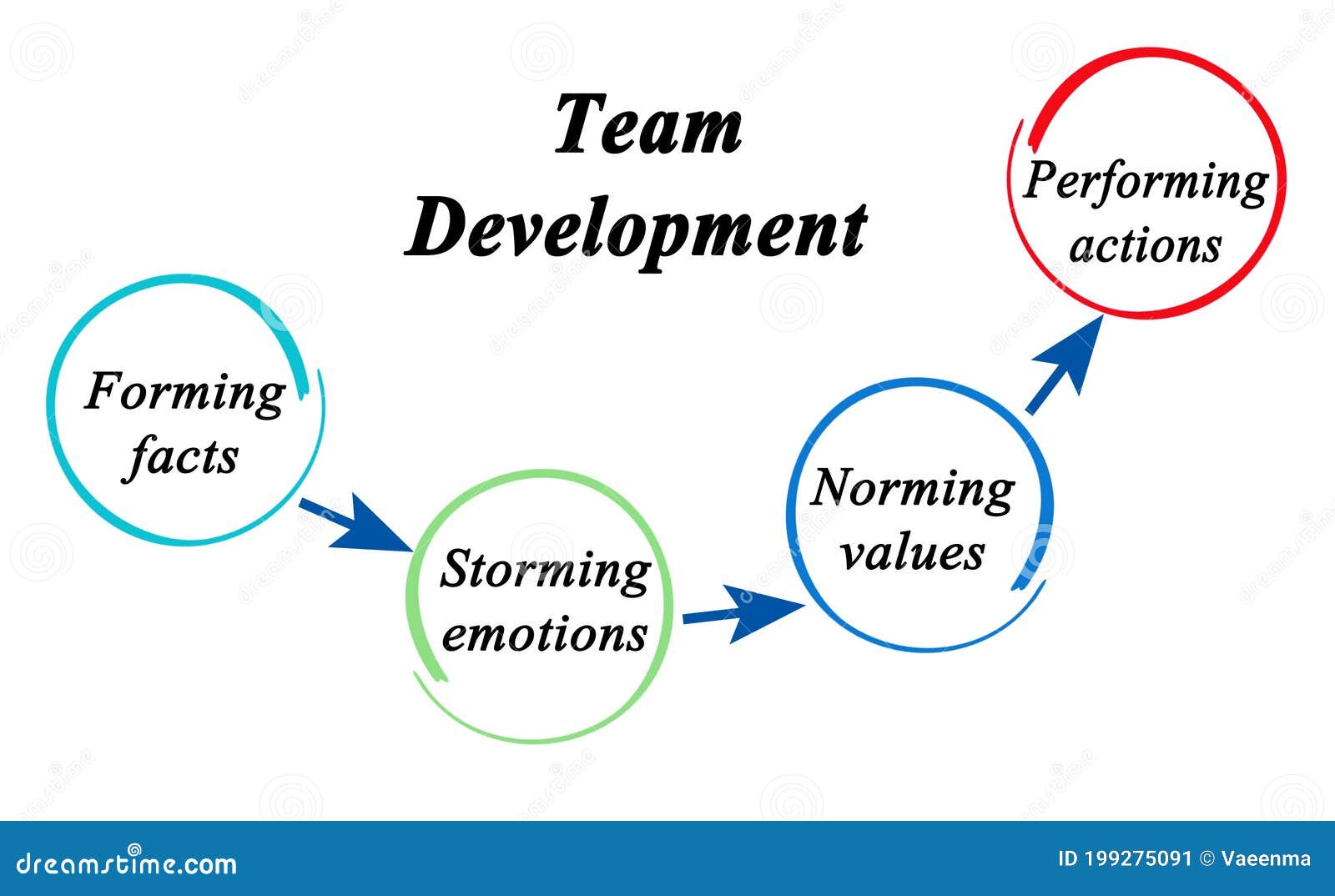 Team Development

Forming facts

Storming emotions

Norming values

Performing actions

dreamstime.com

ID 199275091 © Vaeenma